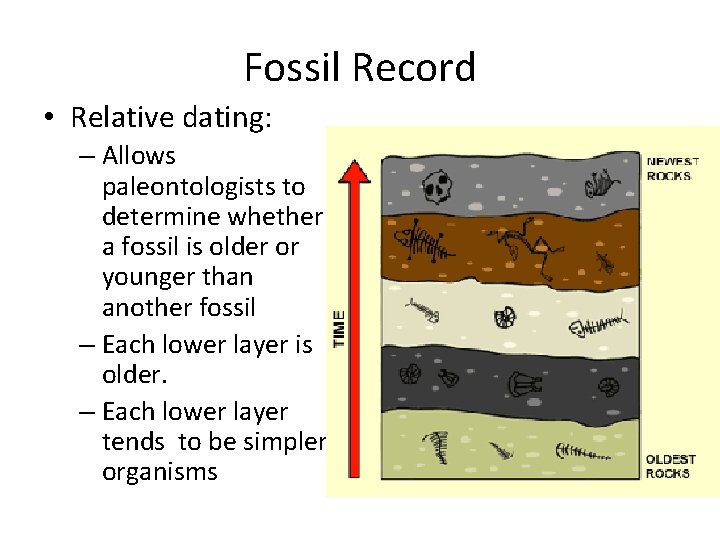 Fossil Record

• Relative dating:

– Allows paleontologists to determine whether a fossil is older or younger than another fossil

– Each lower layer is older.

– Each lower layer tends to be simpler organisms

TIME

NEWEST ROCKS

OLDEST ROCKS